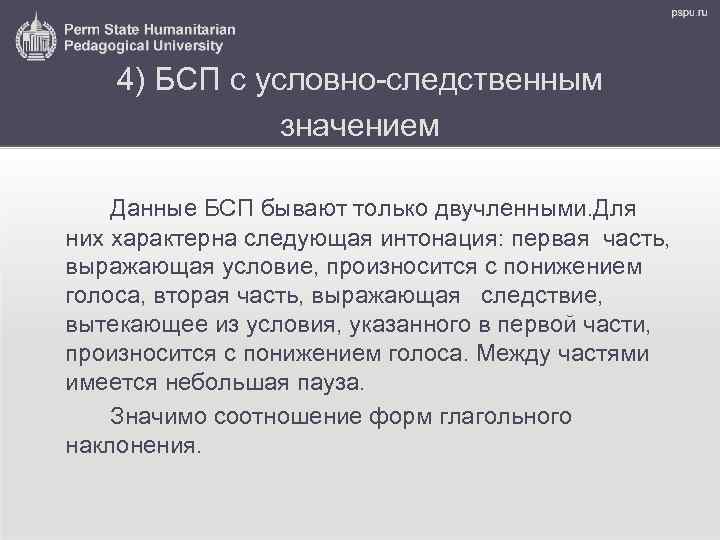 Perm State Humanitarian Pedagogical University

pspu.ru

4) БСП с условно-следственным значением

Данные БСП бывают только двучленными.Для них характерна следующая интонация: первая часть, выражающая условие, произносится с понижением голоса, вторая часть, выражающая следствие, вытекающее из условия, указанного в первой части, произносится с понижением голоса. Между частями имеется небольшая пауза.

Значимо соотношение форм глагольного наклонения.